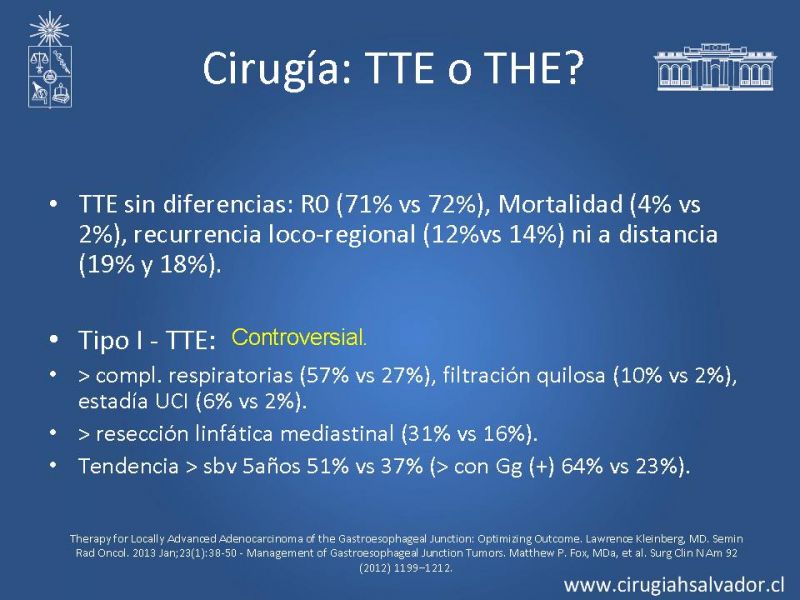 Cirugía: TTE o THE?

• TTE sin diferencias: R0 (71% vs 72%), Mortalidad (4% vs 2%), recurrencia loco-regional (12%vs 14%) ni a distancia (19% y 18%).

• Tipo I - TTE: Controversial.

• > compl. respiratorias (57% vs 27%), filtración quilosa (10% vs 2%), estadía UCI (6% vs 2%).

• > resección linfática mediastinal (31% vs 16%).

• Tendencia > sbv 5años 51% vs 37% (> con Gg (+) 64% vs 23%).

Therapy for Locally Advanced Adenocarcinoma of the Gastroesophageal Junction: Optimizing Outcome. Lawrence Kleinberg, MD. Semin Rad Oncol. 2013 Jan;23(1):38-50 - Management of Gastroesophageal Junction Tumors. Matthew P. Fox, MDa, et al. Surg Clin N Am 92 (2012) 1199–1212.

www.cirugiahsalvador.cl